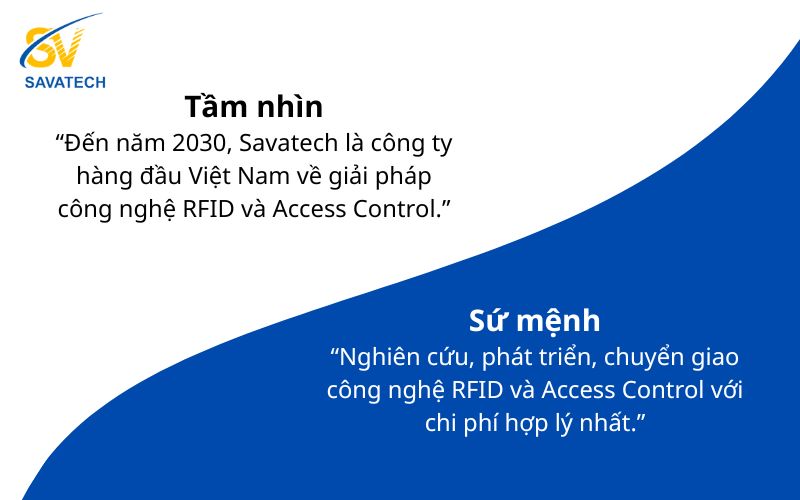 SV
SAVATECH

Tầm nhìn
“Đến năm 2030, Savatech là công ty hàng đầu Việt Nam về giải pháp công nghệ RFID và Access Control.”

Sứ mệnh
“Nghiên cứu, phát triển, chuyển giao công nghệ RFID và Access Control với chi phí hợp lý nhất.”